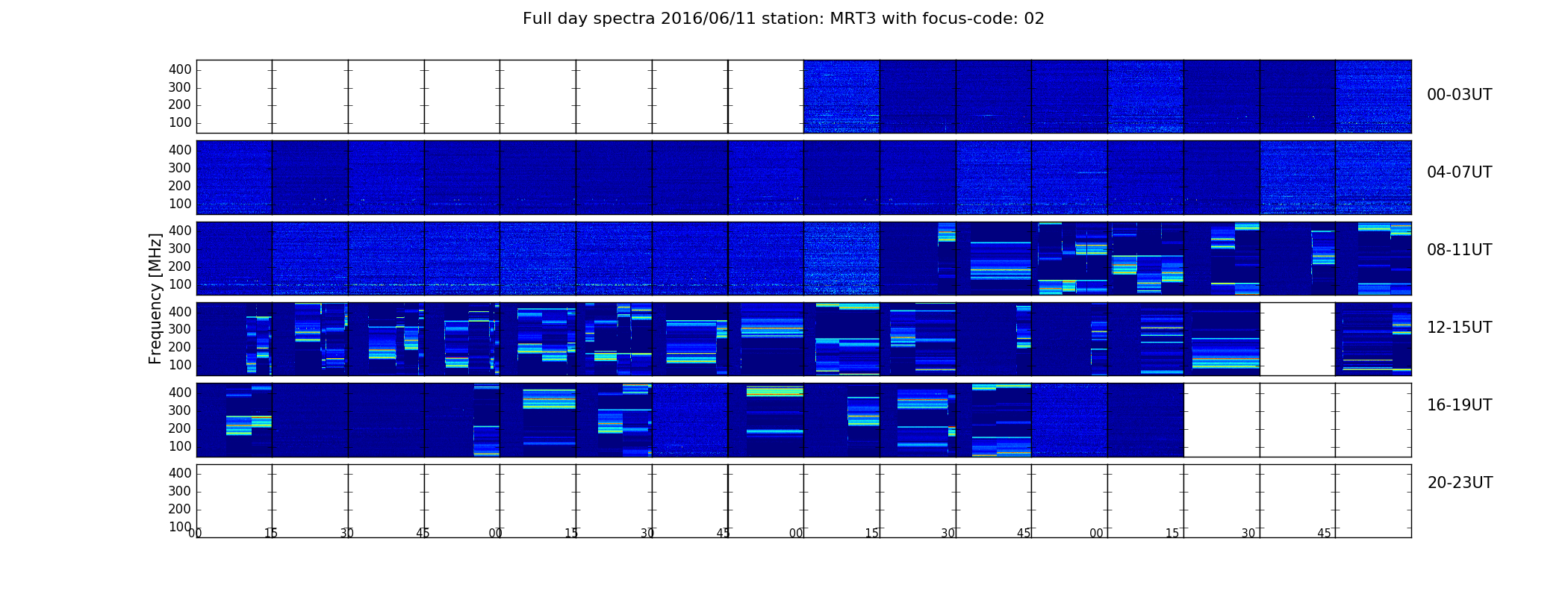 Full day spectra 2016/06/11 station: MRT3 with focus-code: 02

Frequency [MHz]

400
300
200
100

00-03UT

400
300
200
100

04-07UT

400
300
200
100

08-11UT

400
300
200
100

12-15UT

400
300
200
100

16-19UT

400
300
200
100

20-23UT

00 15 30 45 00 15 30 45 00 15 30 45 00 15 30 45